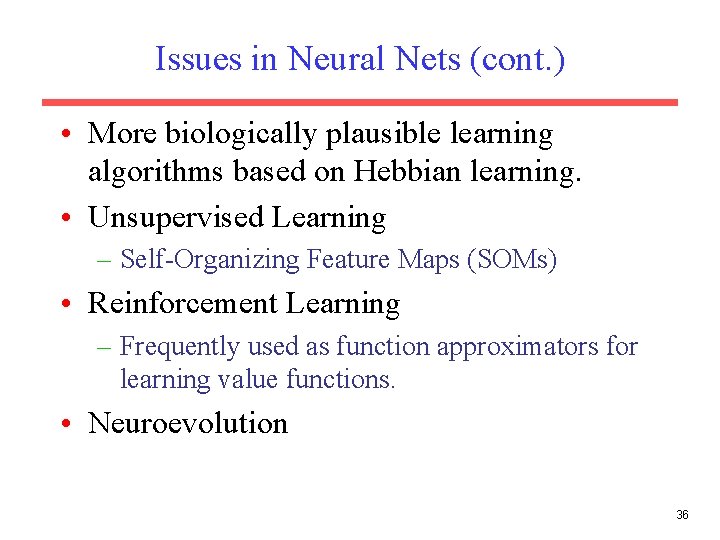 Issues in Neural Nets (cont.)

• More biologically plausible learning algorithms based on Hebbian learning.
• Unsupervised Learning
– Self-Organizing Feature Maps (SOMs)
• Reinforcement Learning
– Frequently used as function approximators for learning value functions.
• Neuroevolution

36